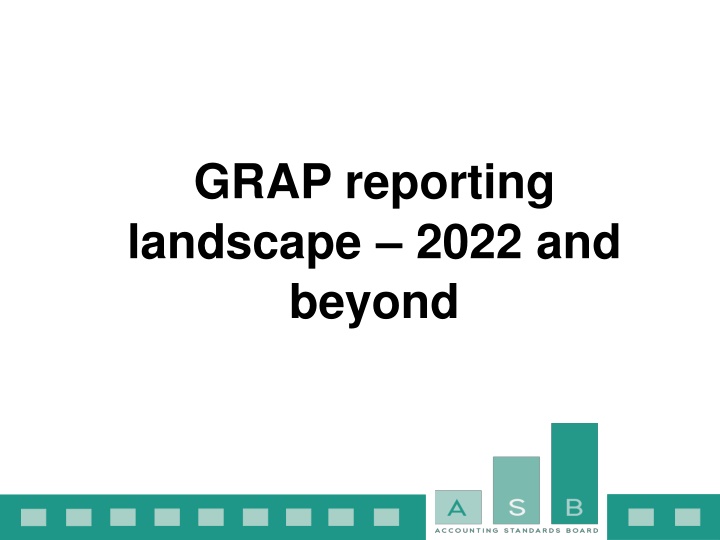 GRAP reporting landscape – 2022 and beyond

A S B
ACCOUNTING STANDARDS BOARD